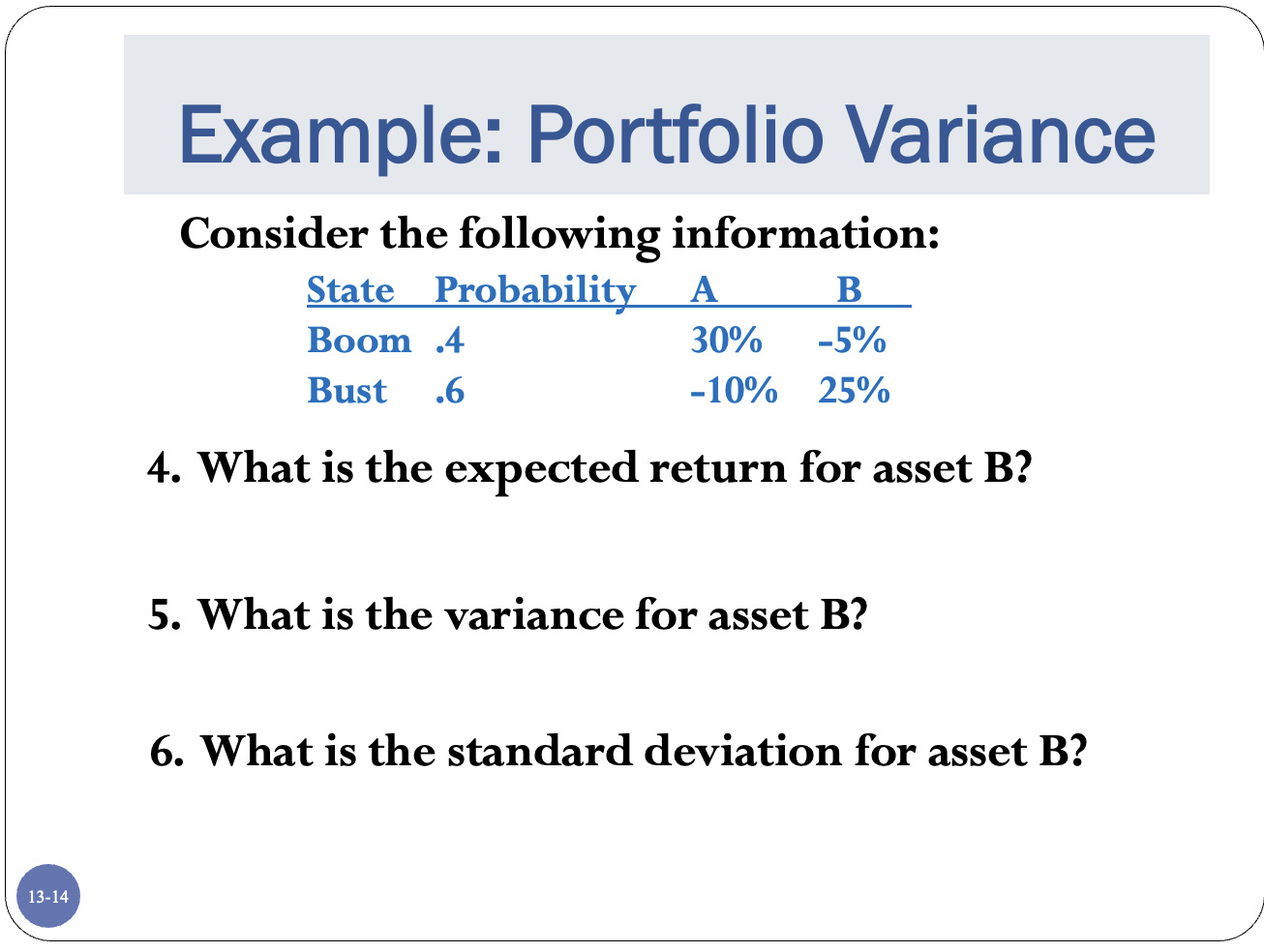 Example: Portfolio Variance

Consider the following information:

| State | Probability | A | B |
|---|---|---|---|
| Boom | .4 | 30% | -5% |
| Bust | .6 | -10% | 25% |

4. What is the expected return for asset B?

5. What is the variance for asset B?

6. What is the standard deviation for asset B?

13-14